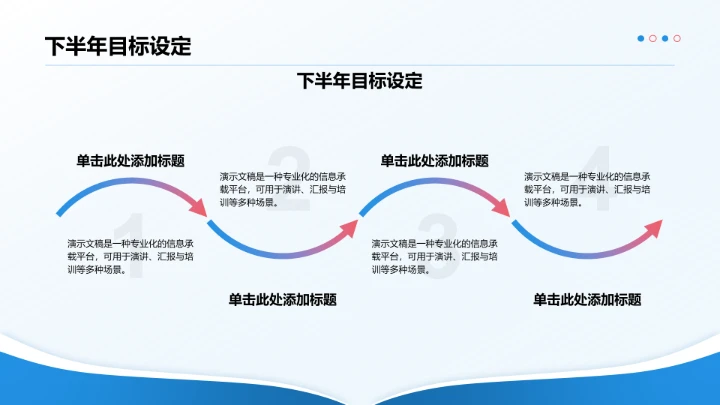 下半年目标设定

下半年目标设定

单击此处添加标题

1

演示文稿是一种专业化的信息承载平台，可用于演讲、汇报与培训等多种场景。

2

演示文稿是一种专业化的信息承载平台，可用于演讲、汇报与培训等多种场景。

单击此处添加标题

单击此处添加标题

3

演示文稿是一种专业化的信息承载平台，可用于演讲、汇报与培训等多种场景。

4

演示文稿是一种专业化的信息承载平台，可用于演讲、汇报与培训等多种场景。

单击此处添加标题